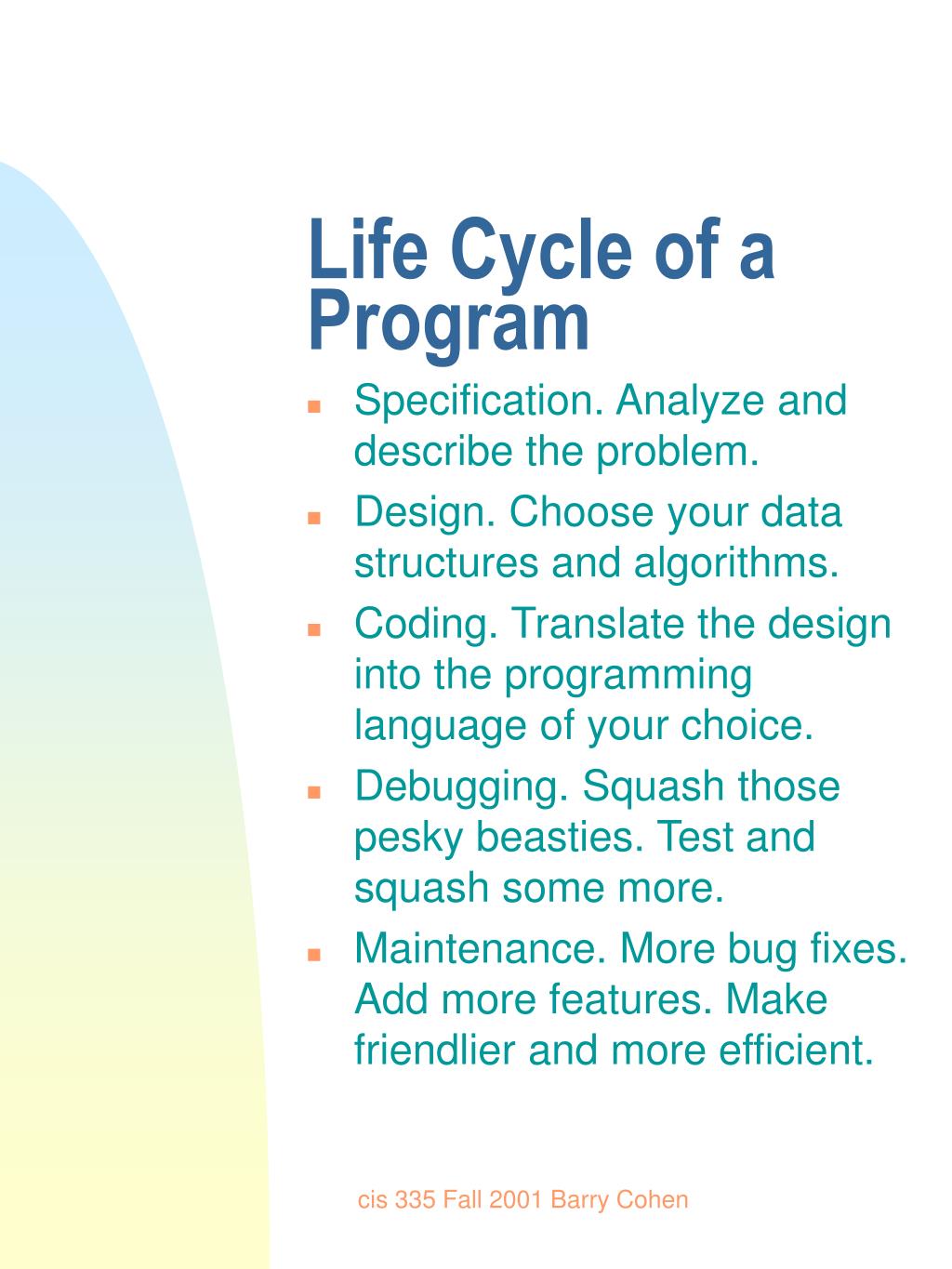 Life Cycle of a Program

- Specification. Analyze and describe the problem.
- Design. Choose your data structures and algorithms.
- Coding. Translate the design into the programming language of your choice.
- Debugging. Squash those pesky beasties. Test and squash some more.
- Maintenance. More bug fixes. Add more features. Make friendlier and more efficient.

cis 335 Fall 2001 Barry Cohen